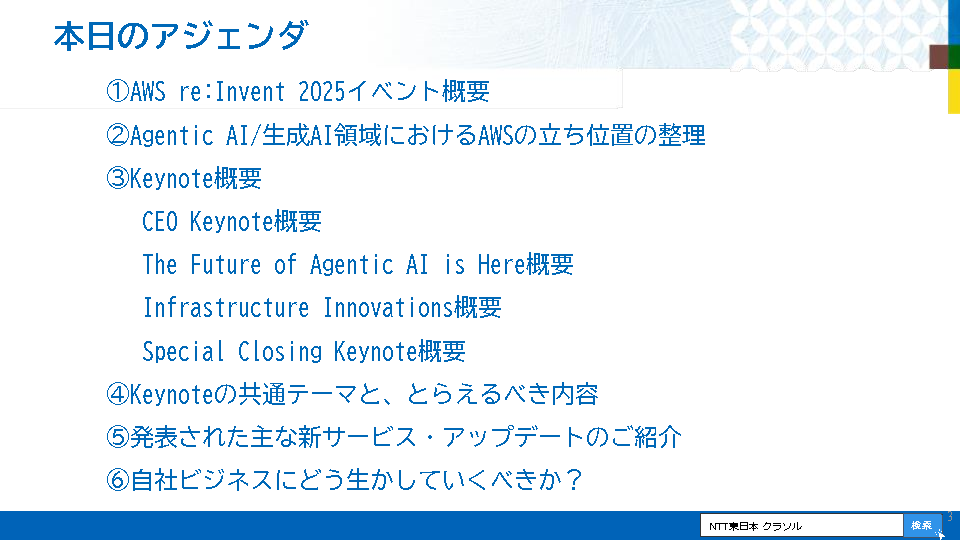 本日のアジェンダ

①AWS re:Invent 2025イベント概要

②Agentic AI/生成AI領域におけるAWSの立ち位置の整理

③Keynote概要

CEO Keynote概要

The Future of Agentic AI is Here概要

Infrastructure Innovations概要

Special Closing Keynote概要

④Keynoteの共通テーマと、とらえるべき内容

⑤発表された主な新サービス・アップデートのご紹介

⑥自社ビジネスにどう生かしていくべきか？

NTT東日本 クラソル

検索

3